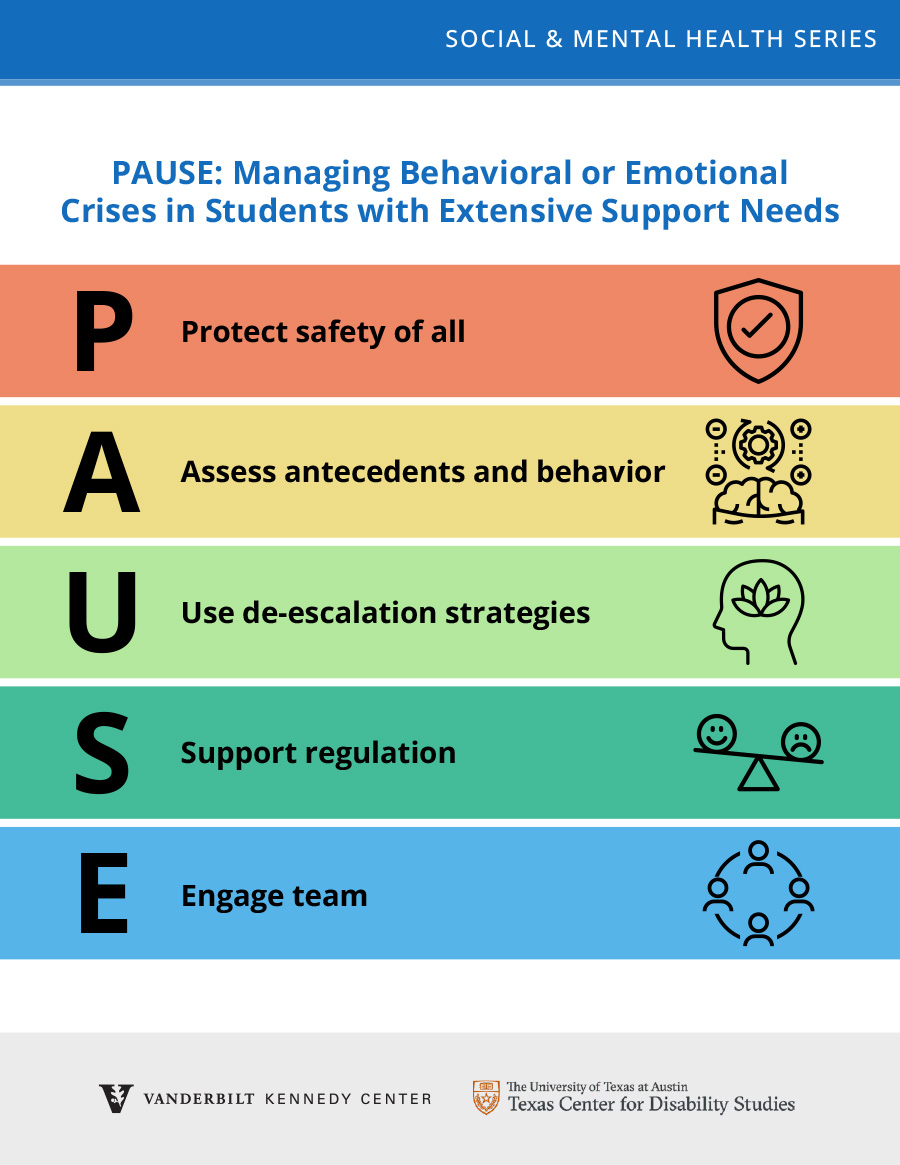 SOCIAL & MENTAL HEALTH SERIES

PAUSE: Managing Behavioral or Emotional Crises in Students with Extensive Support Needs

P

Protect safety of all

A

Assess antecedents and behavior

U

Use de-escalation strategies

S

Support regulation

E

Engage team

VANDERBILT KENNEDY CENTER

The University of Texas at Austin
Texas Center for Disability Studies